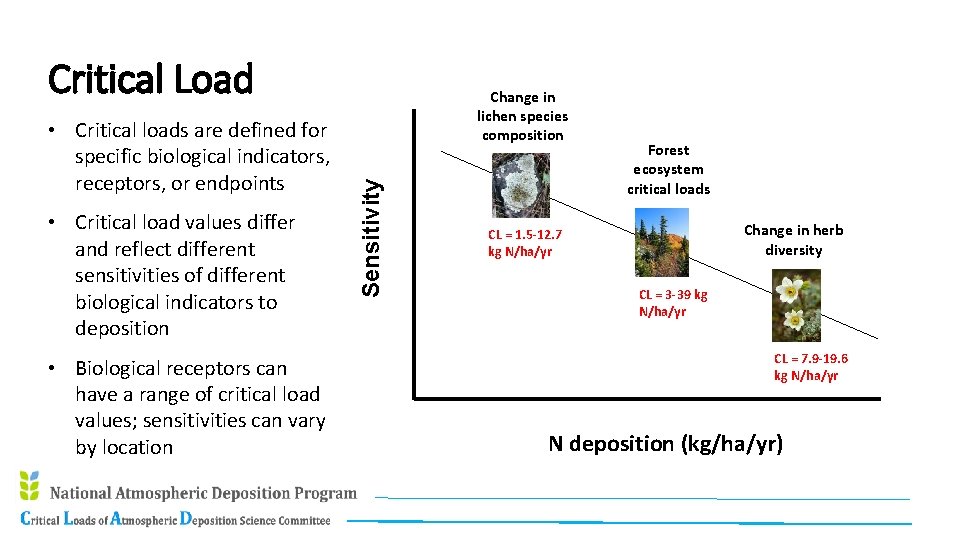 Critical Load

• Critical loads are defined for specific biological indicators, receptors, or endpoints

• Critical load values differ and reflect different sensitivities of different biological indicators to deposition

• Biological receptors can have a range of critical load values; sensitivities can vary by location

Sensitivity

Change in lichen species composition

CL = 1.5-12.7 kg N/ha/yr

Forest ecosystem critical loads

CL = 3-39 kg N/ha/yr

Change in herb diversity

CL = 7.9-19.6 kg N/ha/yr

N deposition (kg/ha/yr)

National Atmospheric Deposition Program

Critical Loads of Atmospheric Deposition Science Committee